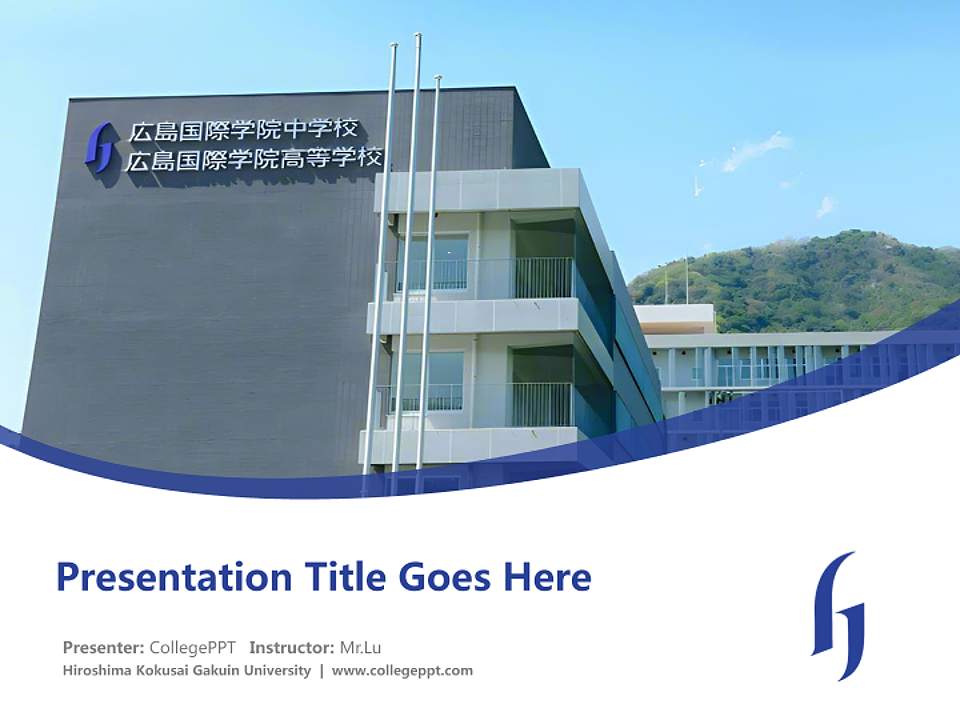 広島国際学院中学校
広島国際学院高等学校

Presentation Title Goes Here

Presenter: CollegePPT Instructor: Mr.Lu
Hiroshima Kokusai Gakuin University | www.collegeppt.com